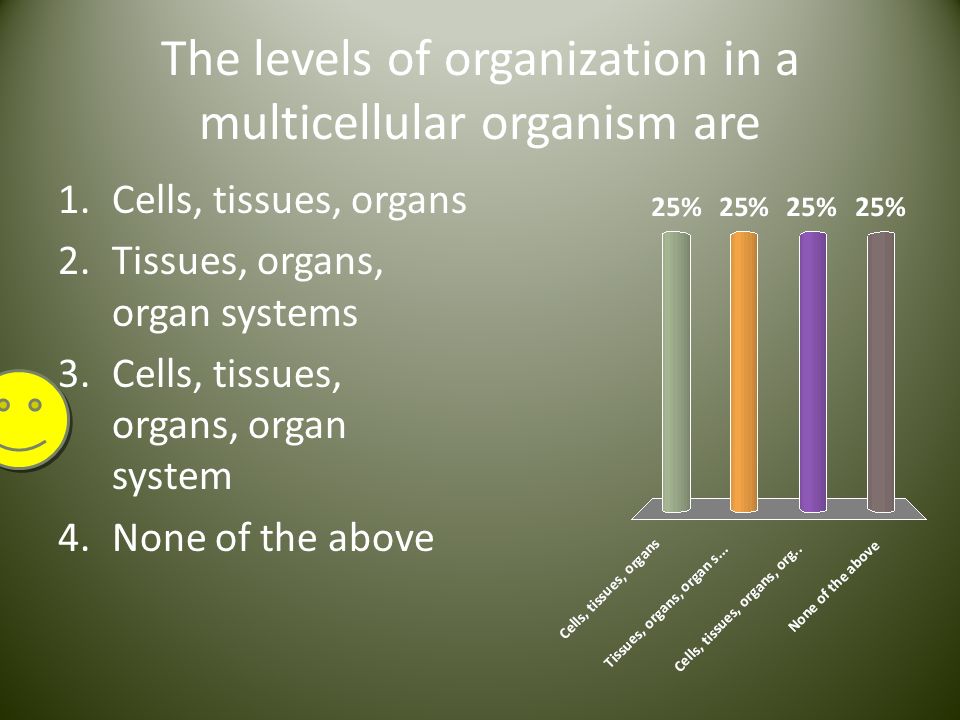 The levels of organization in a multicellular organism are

1. Cells, tissues, organs
2. Tissues, organs, organ systems
3. Cells, tissues, organs, organ system
4. None of the above

25% 25% 25% 25%

Cells, tissues, organs
Tissues, organs, organ s...
Cells, tissues, organs, org..
None of the above